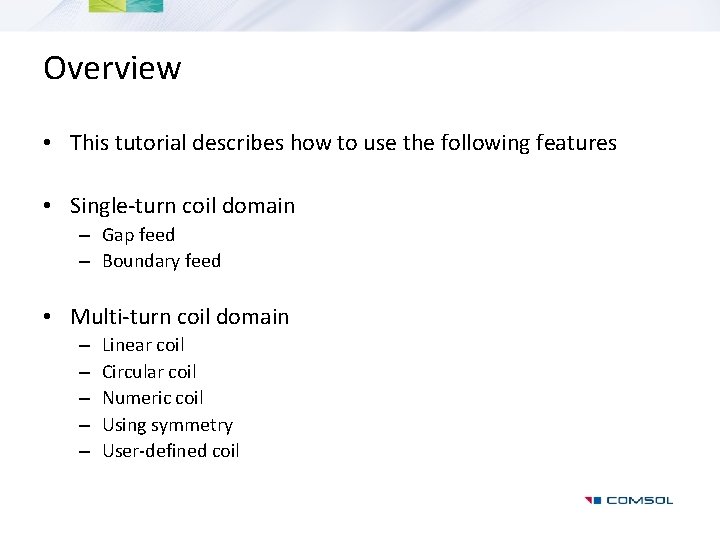 Overview

• This tutorial describes how to use the following features

• Single-turn coil domain
– Gap feed
– Boundary feed

• Multi-turn coil domain
– Linear coil
– Circular coil
– Numeric coil
– Using symmetry
– User-defined coil

COMSOL